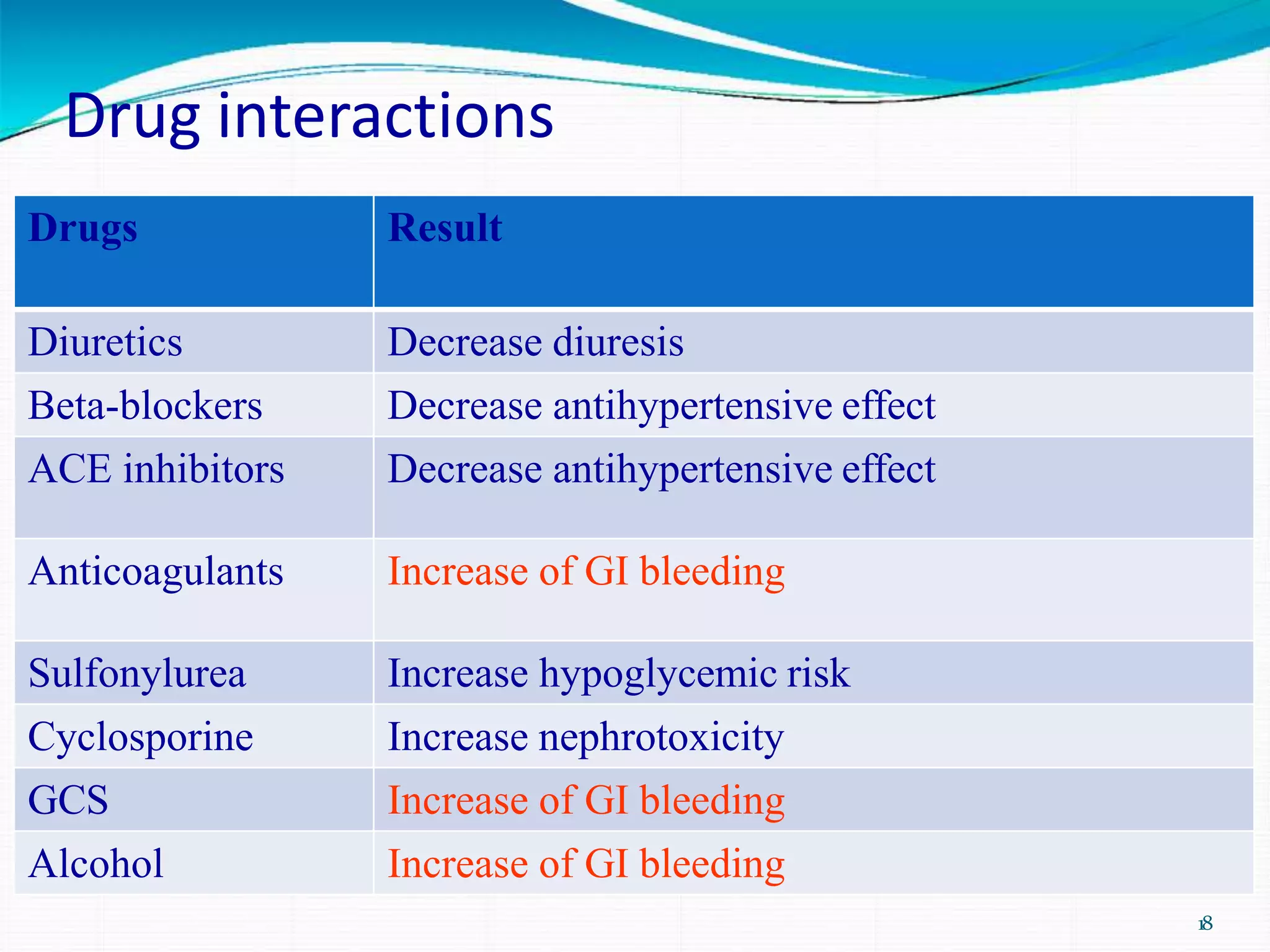 Drug interactions

| Drugs | Result |
|---|---|
| Diuretics | Decrease diuresis |
| Beta-blockers | Decrease antihypertensive effect |
| ACE inhibitors | Decrease antihypertensive effect |
| Anticoagulants | Increase of GI bleeding |
| Sulfonylurea | Increase hypoglycemic risk |
| Cyclosporine | Increase nephrotoxicity |
| GCS | Increase of GI bleeding |
| Alcohol | Increase of GI bleeding |

18